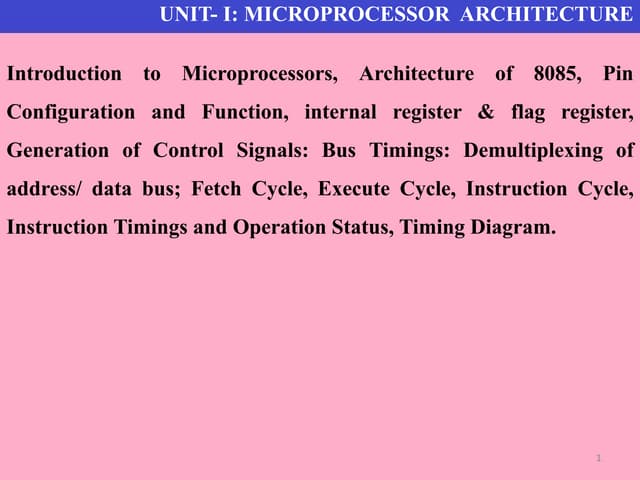 UNIT- I: MICROPROCESSOR ARCHITECTURE

Introduction to Microprocessors, Architecture of 8085, Pin Configuration and Function, internal register & flag register, Generation of Control Signals: Bus Timings: Demultiplexing of address/ data bus; Fetch Cycle, Execute Cycle, Instruction Cycle, Instruction Timings and Operation Status, Timing Diagram.

1